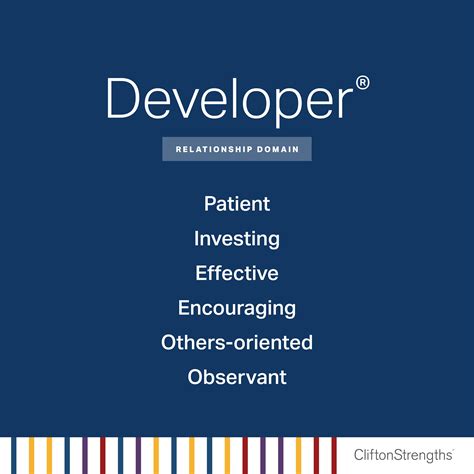 Developer®

RELATIONSHIP DOMAIN

Patient

Investing

Effective

Encouraging

Others-oriented

Observant

CliftonStrengths